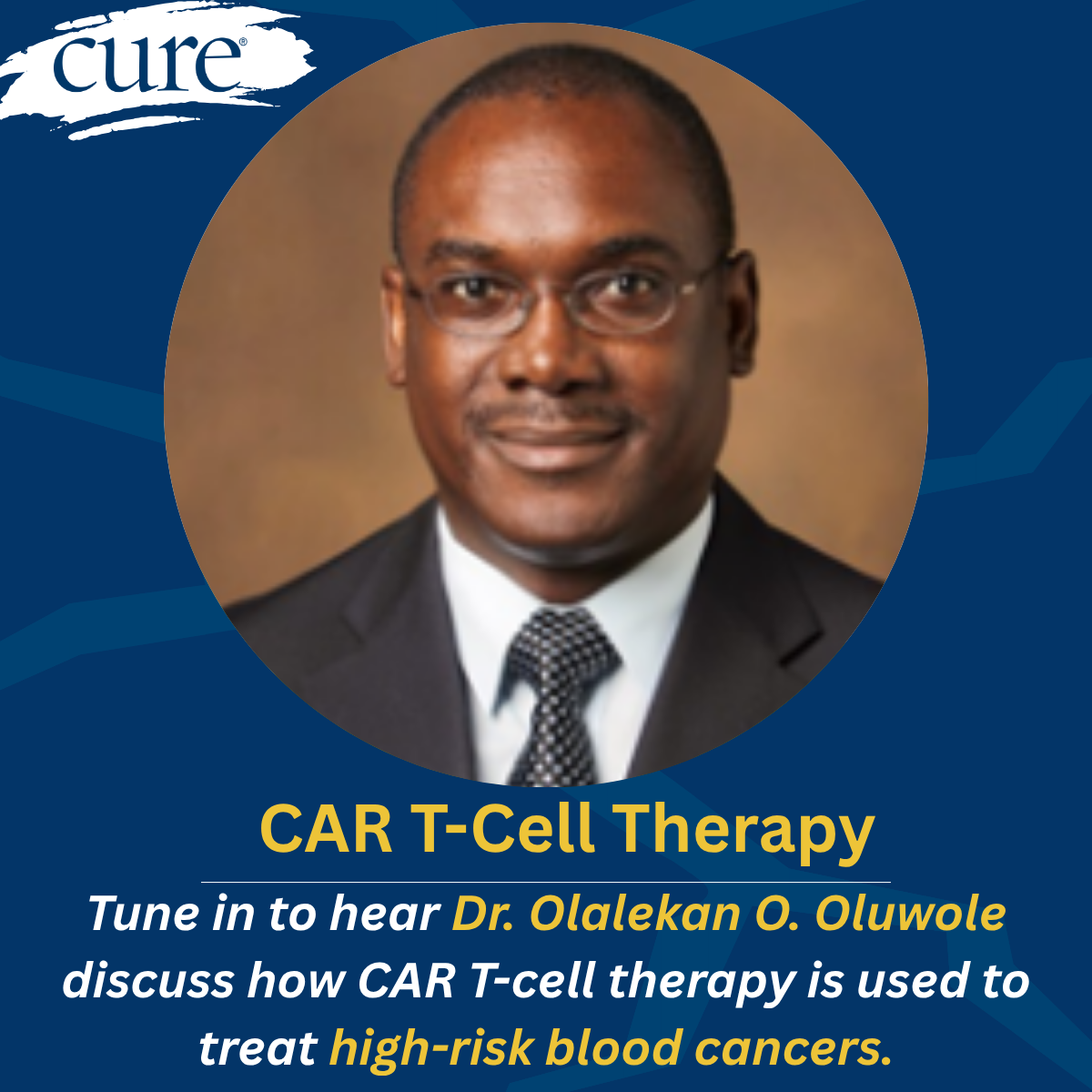 cure®

CAR T-Cell Therapy

Tune in to hear Dr. Olalekan O. Oluwole discuss how CAR T-cell therapy is used to treat high-risk blood cancers.